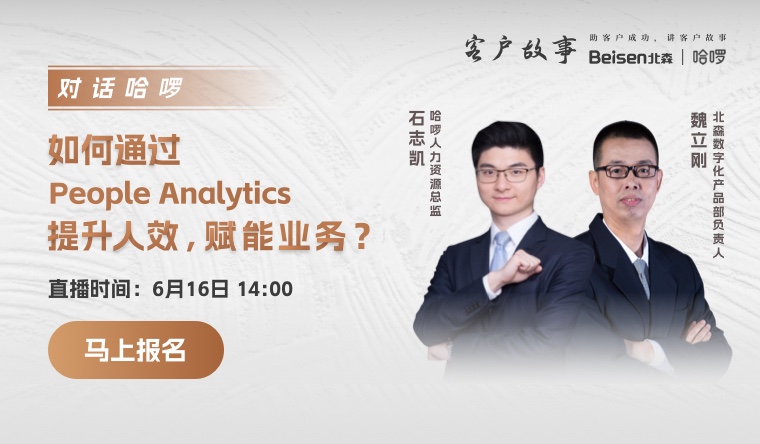 客户故事 助客户成功，讲客户故事
Beisen北森 | 哈啰

对话哈啰

如何通过
People Analytics
提升人效，赋能业务？

直播时间：6月16日 14:00

马上报名

石志凯
哈啰人力资源总监

魏立刚
北森数字化产品部负责人